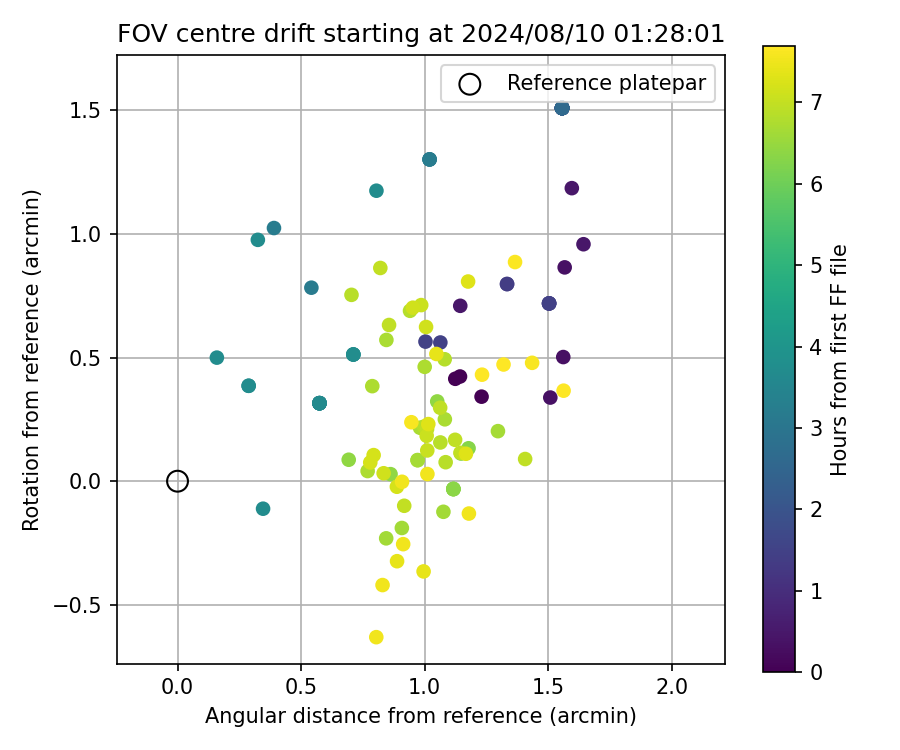 FOV centre drift starting at 2024/08/10 01:28:01

Reference platepar

Rotation from reference (arcmin)

1.5
1.0
0.5
0.0
−0.5

0.0
0.5
1.0
1.5
2.0

Angular distance from reference (arcmin)

Hours from first FF file

7
6
5
4
3
2
1
0